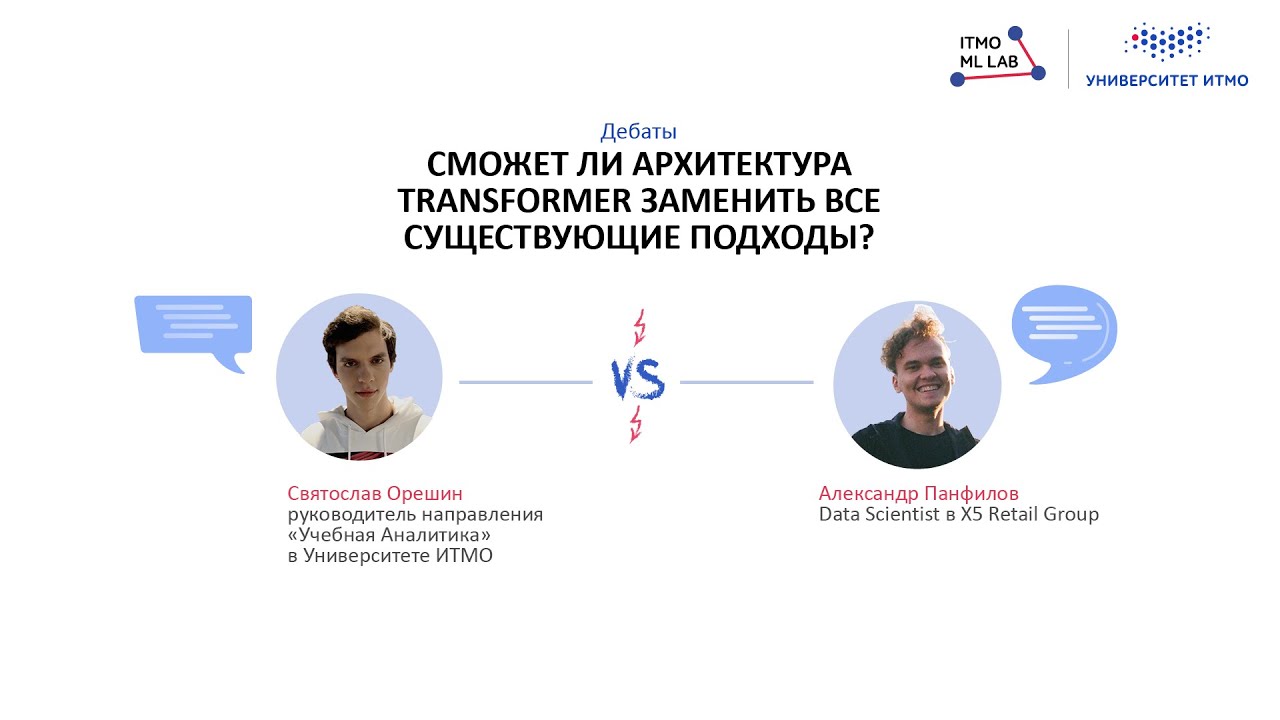 ITMO ML LAB

УНИВЕРСИТЕТ ИТМО

Дебаты

СМОЖЕТ ЛИ АРХИТЕКТУРА TRANSFORMER ЗАМЕНИТЬ ВСЕ СУЩЕСТВУЮЩИЕ ПОДХОДЫ?

VS

Святослав Орешин
руководитель направления «Учебная Аналитика» в Университете ИТМО

Александр Панфилов
Data Scientist в X5 Retail Group